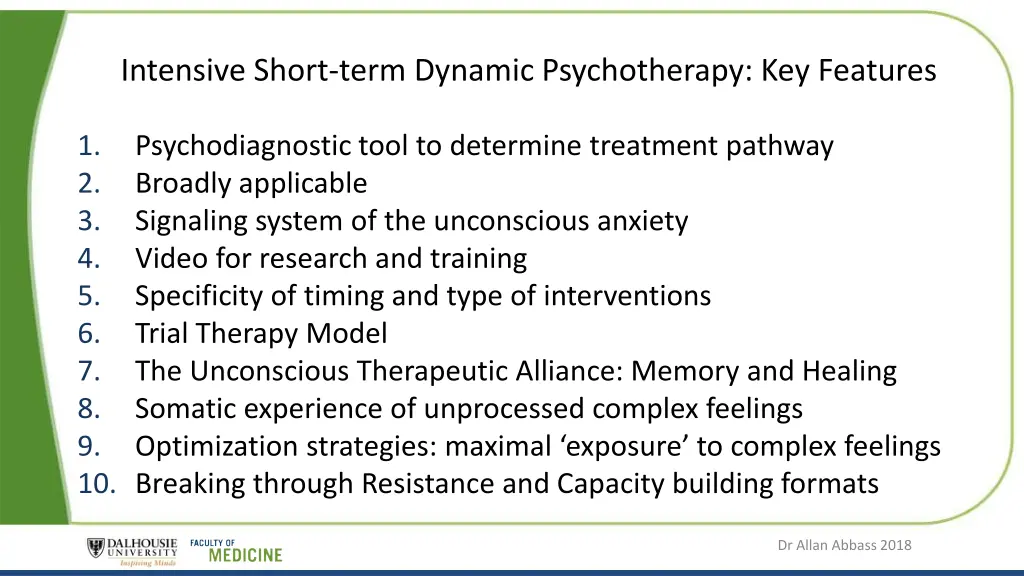 Intensive Short-term Dynamic Psychotherapy: Key Features

1. Psychodiagnostic tool to determine treatment pathway
2. Broadly applicable
3. Signaling system of the unconscious anxiety
4. Video for research and training
5. Specificity of timing and type of interventions
6. Trial Therapy Model
7. The Unconscious Therapeutic Alliance: Memory and Healing
8. Somatic experience of unprocessed complex feelings
9. Optimization strategies: maximal ‘exposure’ to complex feelings
10. Breaking through Resistance and Capacity building formats

DALHOUSIE UNIVERSITY Inspiring Minds FACULTY OF MEDICINE

Dr Allan Abbass 2018